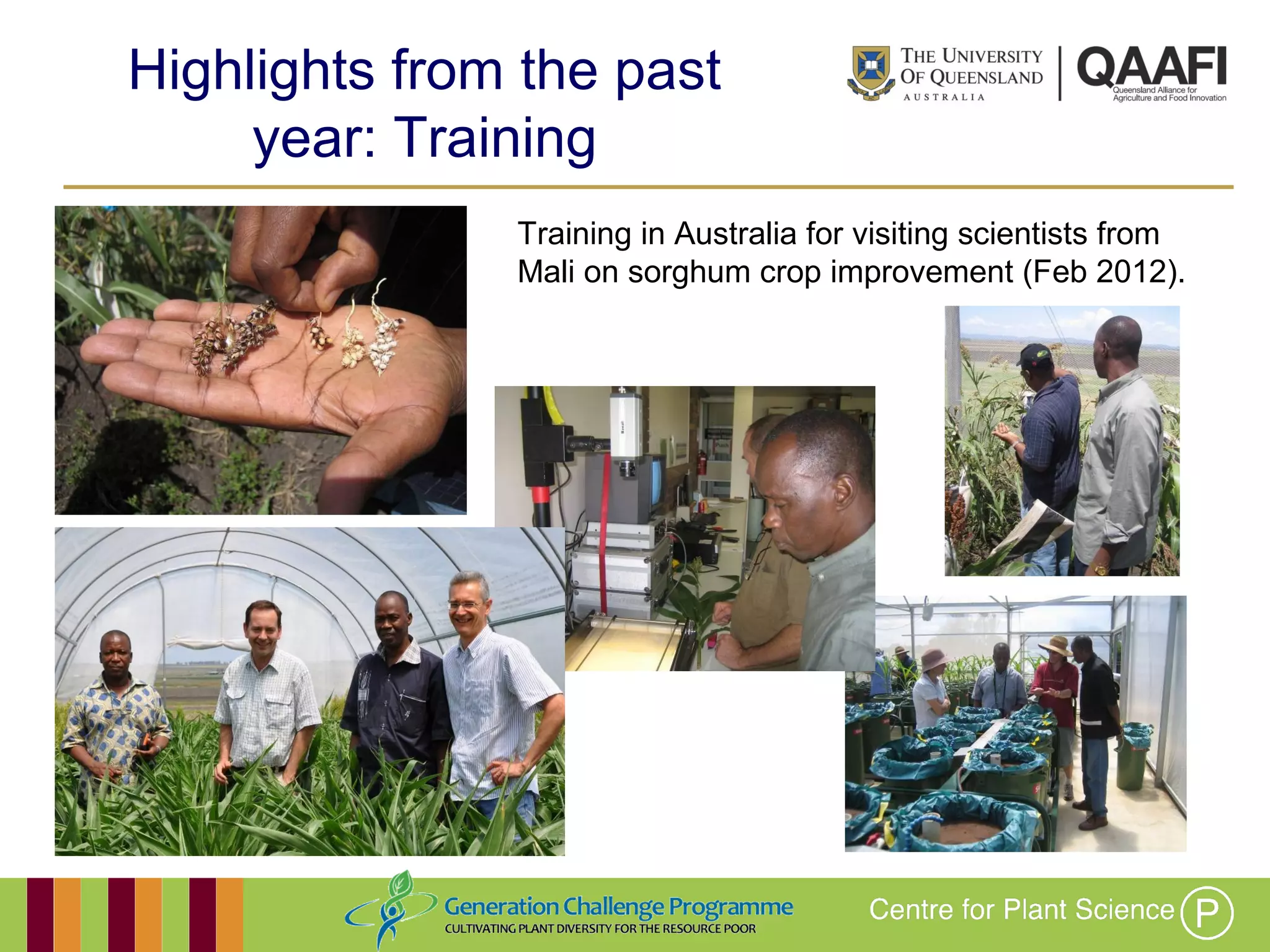 Highlights from the past year: Training

THE UNIVERSITY OF QUEENSLAND AUSTRALIA

QAAFI Queensland Alliance for Agriculture and Food Innovation

Training in Australia for visiting scientists from Mali on sorghum crop improvement (Feb 2012).

Generation Challenge Programme
CULTIVATING PLANT DIVERSITY FOR THE RESOURCE POOR

Centre for Plant Science P